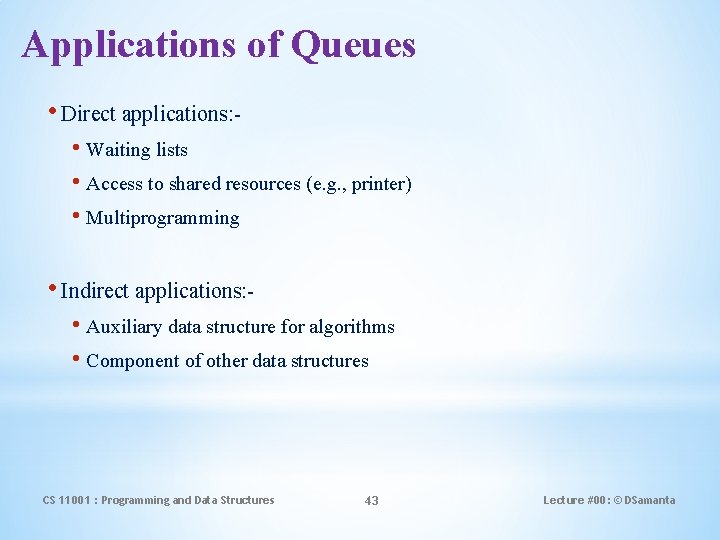 Applications of Queues

• Direct applications:-
  • Waiting lists
  • Access to shared resources (e.g., printer)
  • Multiprogramming

• Indirect applications:-
  • Auxiliary data structure for algorithms
  • Component of other data structures

CS 11001 : Programming and Data Structures 43 Lecture #00: © DSamanta